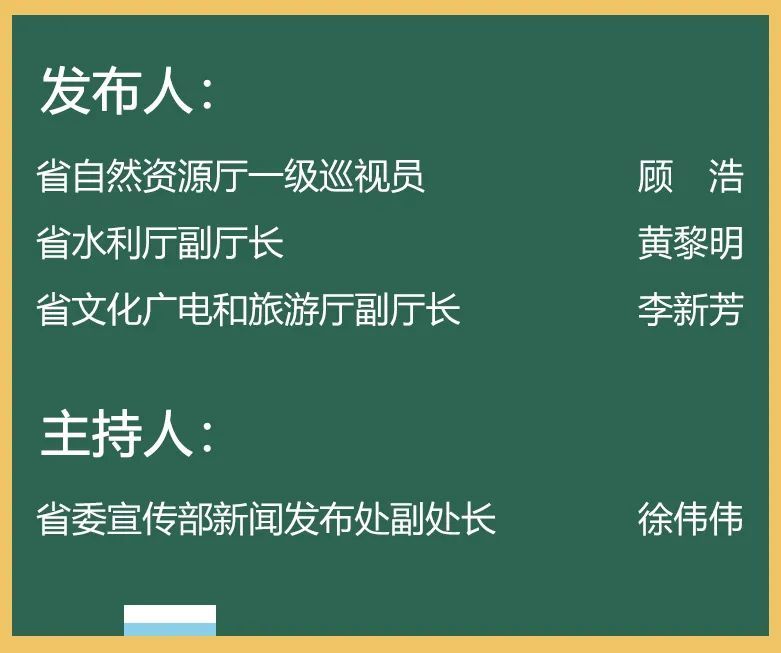 发布人：

省自然资源厅一级巡视员 顾 浩

省水利厅副厅长 黄黎明

省文化广电和旅游厅副厅长 李新芳

主持人：

省委宣传部新闻发布处副处长 徐伟伟